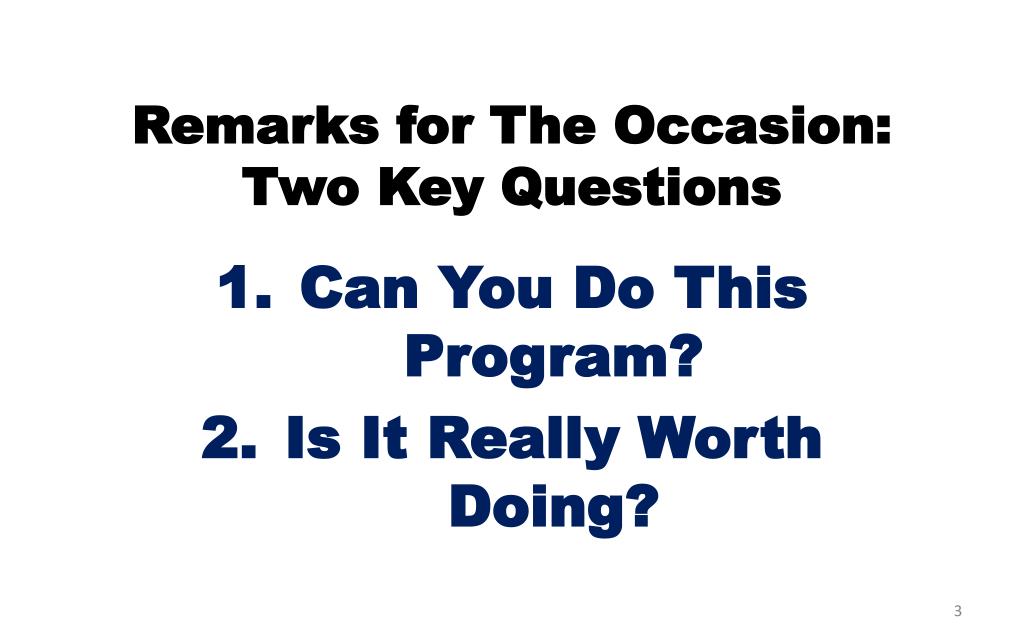 Remarks for The Occasion: Two Key Questions

1. Can You Do This Program?
2. Is It Really Worth Doing?

3